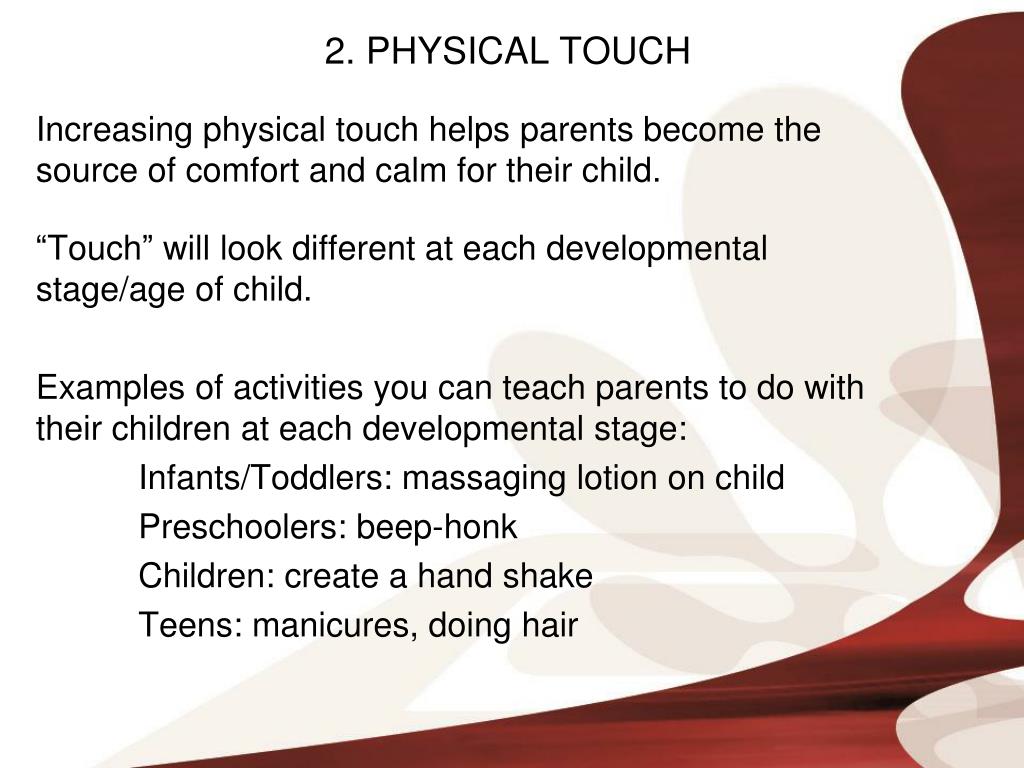 2. PHYSICAL TOUCH

Increasing physical touch helps parents become the source of comfort and calm for their child.

“Touch” will look different at each developmental stage/age of child.

Examples of activities you can teach parents to do with their children at each developmental stage:

Infants/Toddlers: massaging lotion on child

Preschoolers: beep-honk

Children: create a hand shake

Teens: manicures, doing hair